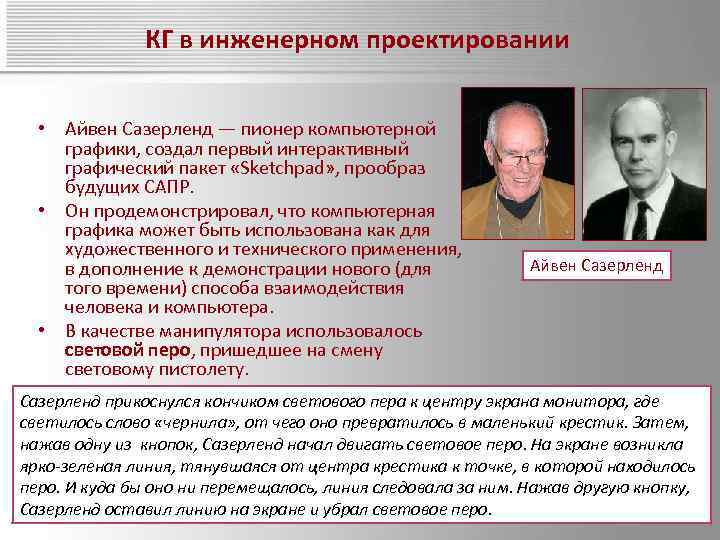 КГ в инженерном проектировании

• Айвен Сазерленд — пионер компьютерной графики, создал первый интерактивный графический пакет «Sketchpad», прообраз будущих САПР.
• Он продемонстрировал, что компьютерная графика может быть использована как для художественного и технического применения, в дополнение к демонстрации нового (для того времени) способа взаимодействия человека и компьютера.
• В качестве манипулятора использовалось световой перо, пришедшее на смену световому пистолету.

Айвен Сазерленд

Сазерленд прикоснулся кончиком светового пера к центру экрана монитора, где светилось слово «чернила», от чего оно превратилось в маленький крестик. Затем, нажав одну из кнопок, Сазерленд начал двигать световое перо. На экране возникла ярко-зеленая линия, тянувшаяся от центра крестика к точке, в которой находилось перо. И куда бы оно ни перемещалось, линия следовала за ним. Нажав другую кнопку, Сазерленд оставил линию на экране и убрал световое перо.